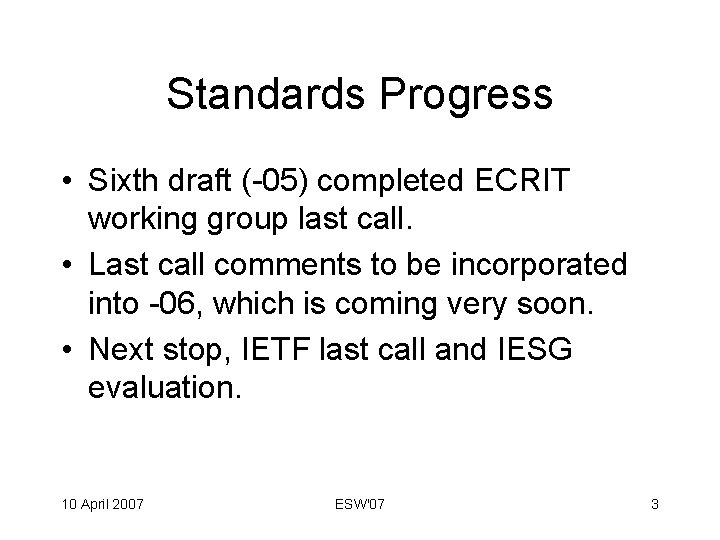 Standards Progress

• Sixth draft (-05) completed ECRIT working group last call.

• Last call comments to be incorporated into -06, which is coming very soon.

• Next stop, IETF last call and IESG evaluation.

10 April 2007

ESW'07

3